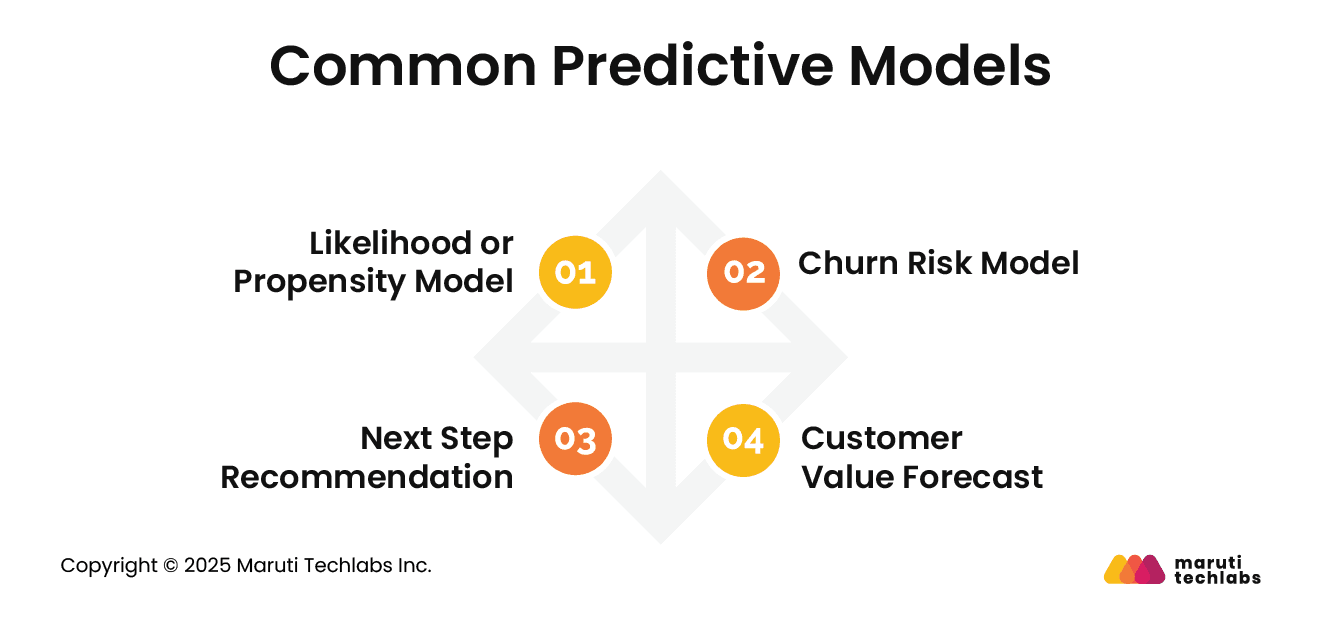 Common Predictive Models

Likelihood or Propensity Model

01

02

Churn Risk Model

Next Step Recommendation

03

04

Customer Value Forecast

Copyright © 2025 Maruti Techlabs Inc.

maruti techlabs